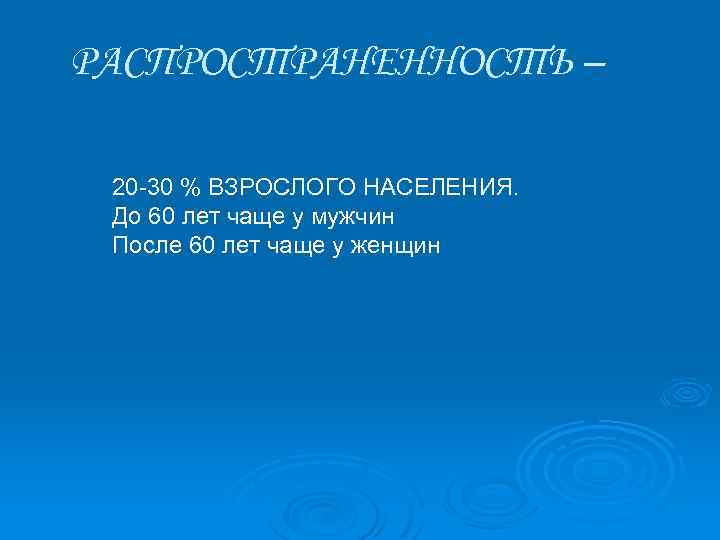 РАСПРОСТРАНЕННОСТЬ –

20-30 % ВЗРОСЛОГО НАСЕЛЕНИЯ.
До 60 лет чаще у мужчин
После 60 лет чаще у женщин